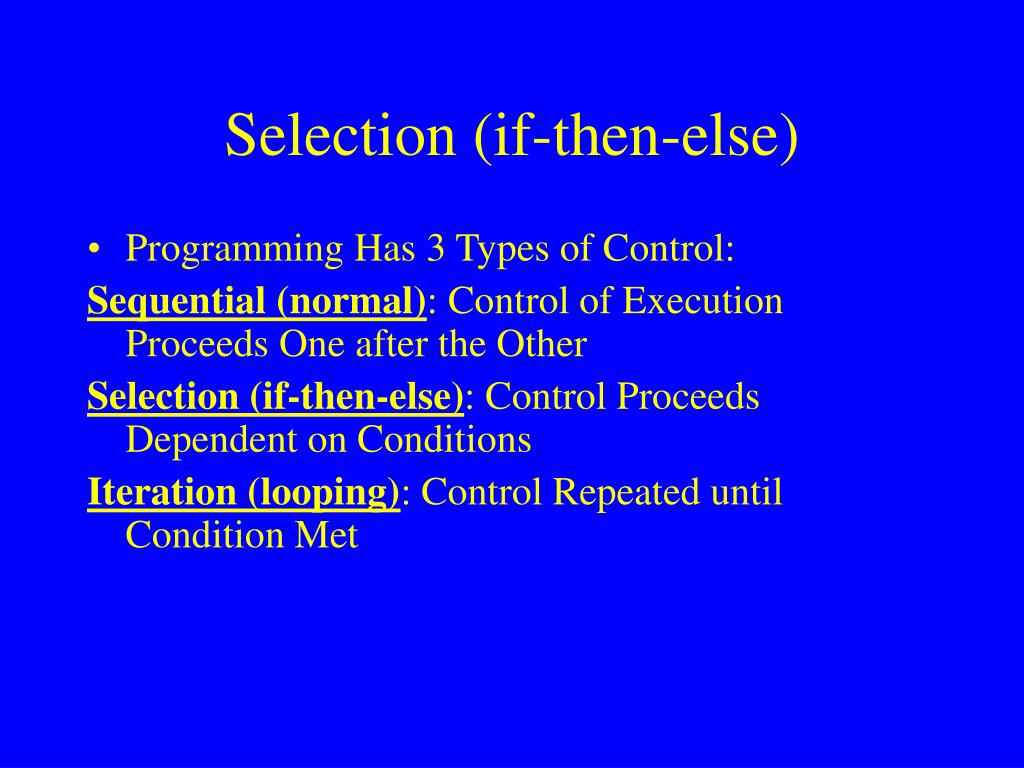 Selection (if-then-else)

• Programming Has 3 Types of Control:

Sequential (normal): Control of Execution Proceeds One after the Other

Selection (if-then-else): Control Proceeds Dependent on Conditions

Iteration (looping): Control Repeated until Condition Met